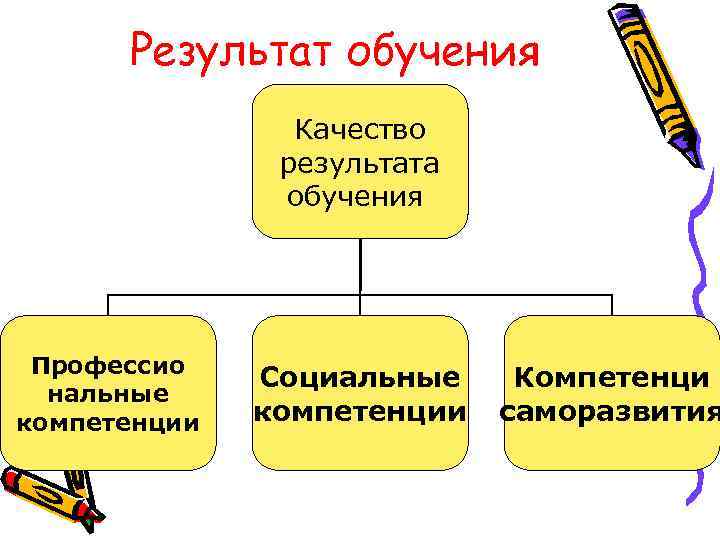 Результат обучения

Качество результата обучения

Профессио нальные компетенции

Социальные компетенции

Компетенци саморазвития